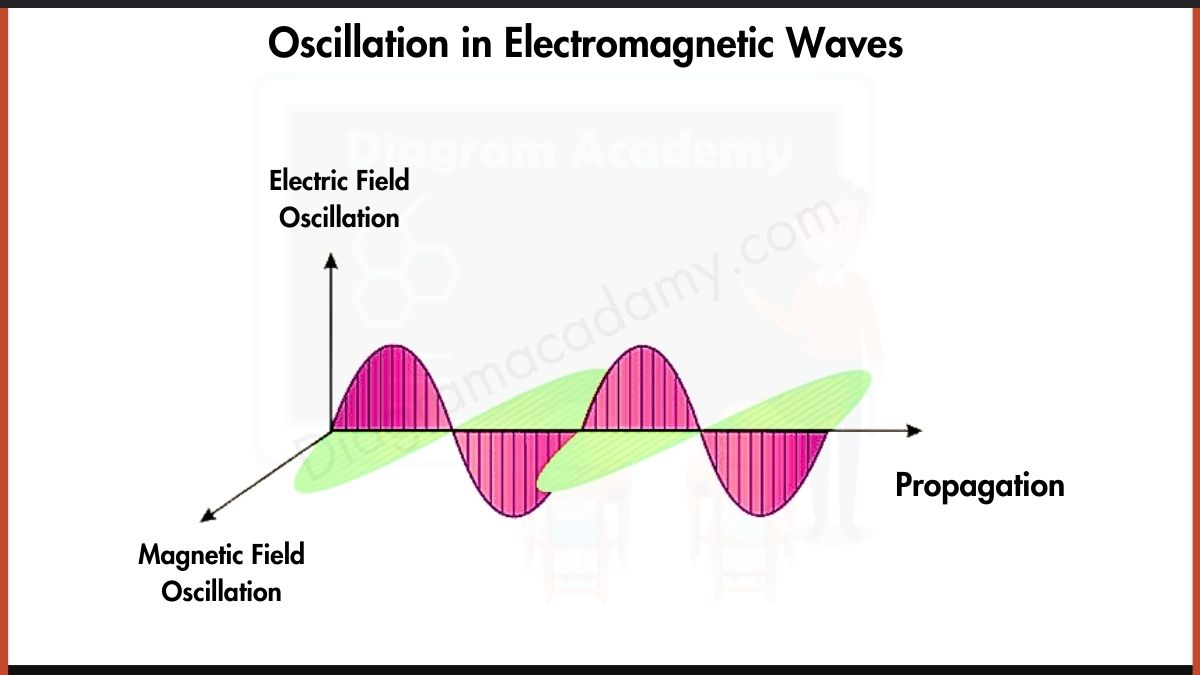 Oscillation in Electromagnetic Waves

Diagram Academy

Diagramacadamy.com

Electric Field Oscillation

Propagation

Magnetic Field Oscillation